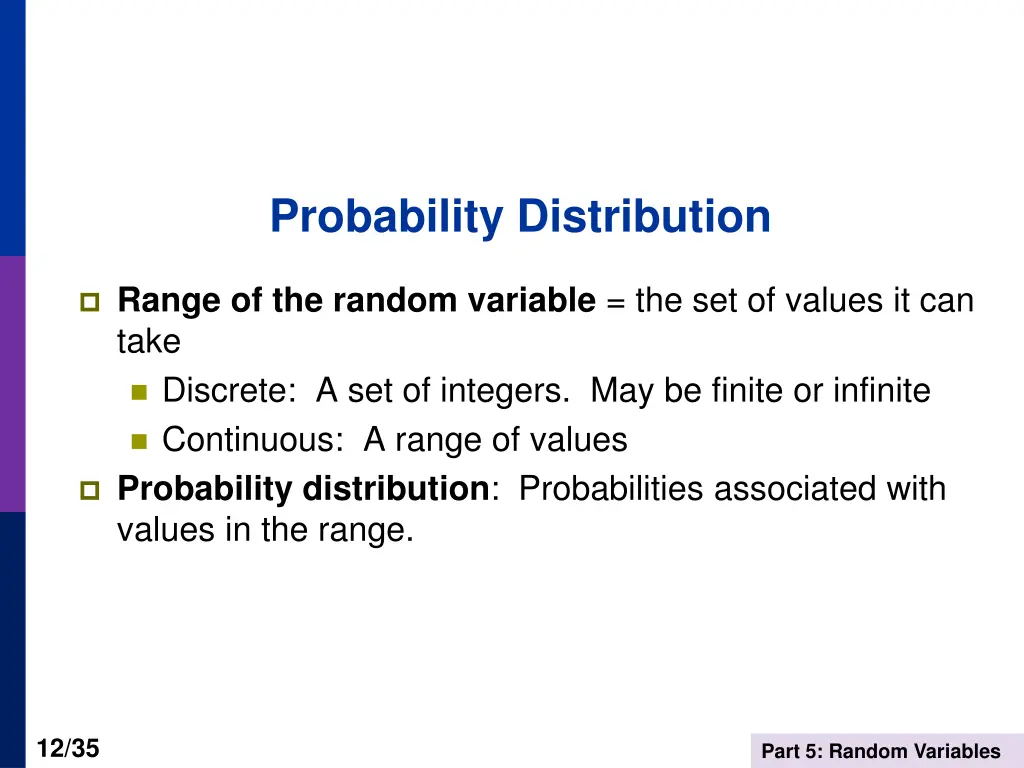 Probability Distribution

Range of the random variable = the set of values it can take

Discrete: A set of integers. May be finite or infinite

Continuous: A range of values

Probability distribution: Probabilities associated with values in the range.

12/35

Part 5: Random Variables